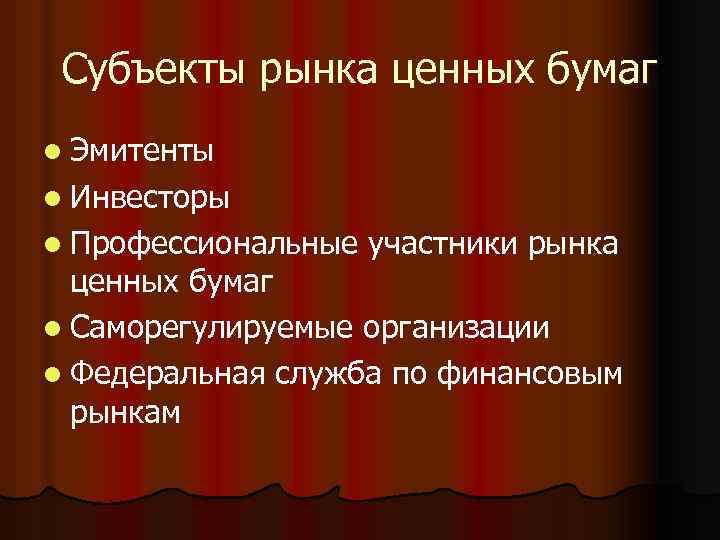 Субъекты рынка ценных бумаг

- Эмитенты
- Инвесторы
- Профессиональные участники рынка ценных бумаг
- Саморегулируемые организации
- Федеральная служба по финансовым рынкам